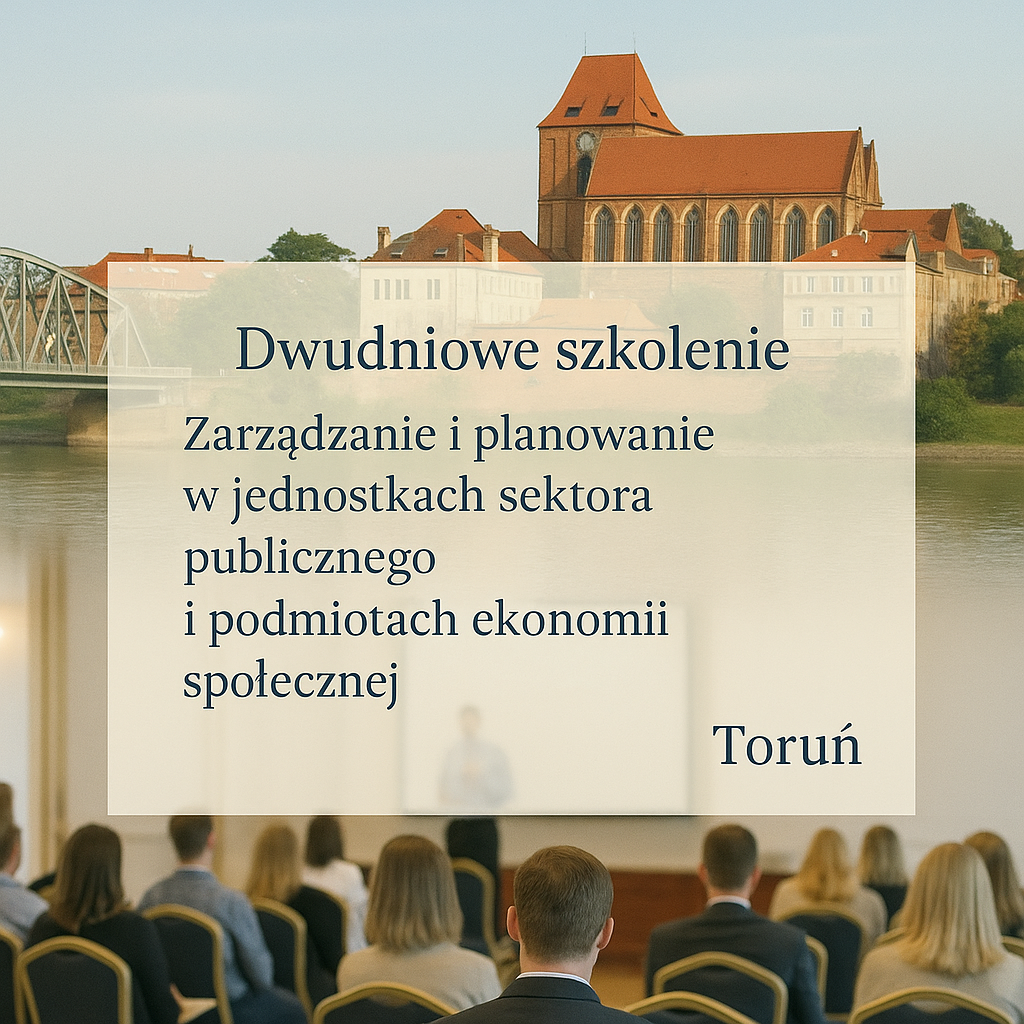 Dwudniowe szkolenie

Zarządzanie i planowanie w jednostkach sektora publicznego i podmiotach ekonomii społecznej

Toruń